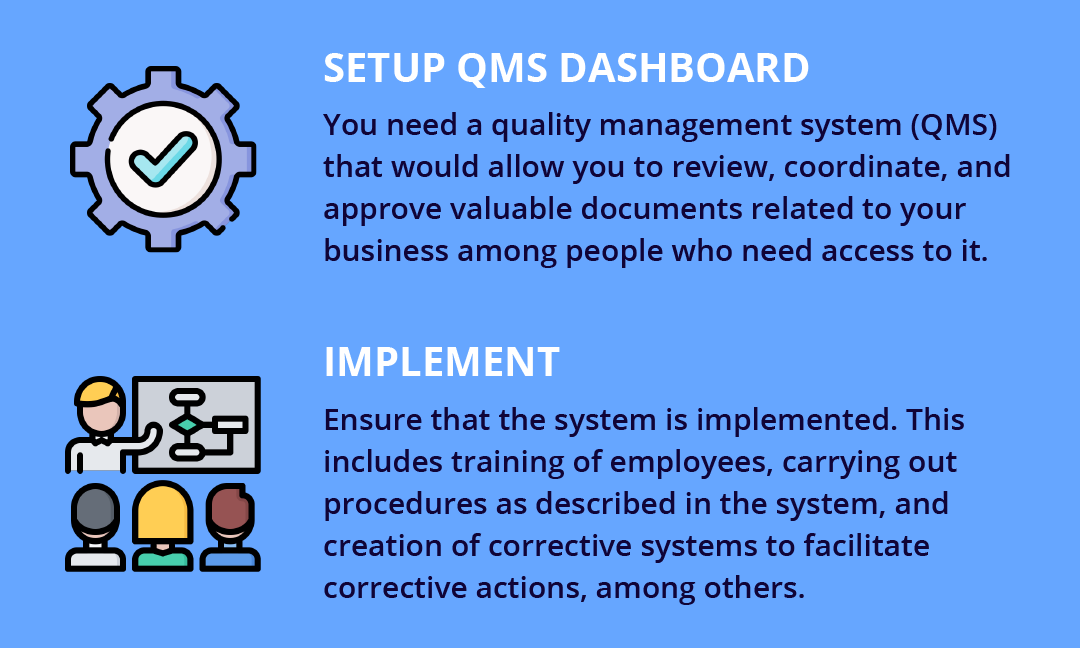 SETUP QMS DASHBOARD

You need a quality management system (QMS) that would allow you to review, coordinate, and approve valuable documents related to your business among people who need access to it.

IMPLEMENT

Ensure that the system is implemented. This includes training of employees, carrying out procedures as described in the system, and creation of corrective systems to facilitate corrective actions, among others.